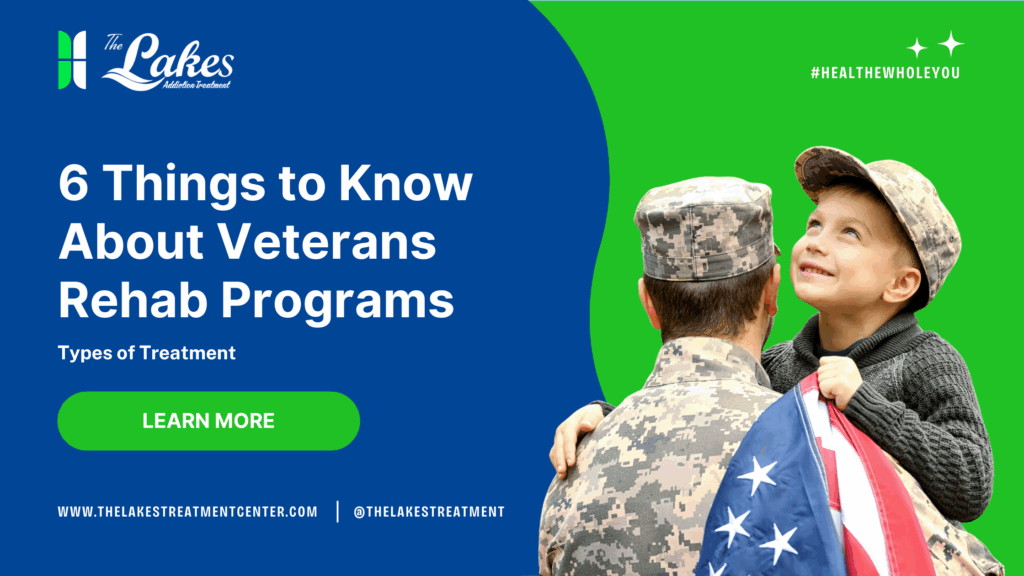 The Lakes
Addiction Treatment

#HEALTHEWHOLEYOU

6 Things to Know About Veterans Rehab Programs

Types of Treatment

LEARN MORE

WWW.THELAKESTREATMENTCENTER.COM | @THELAKESTREATMENT